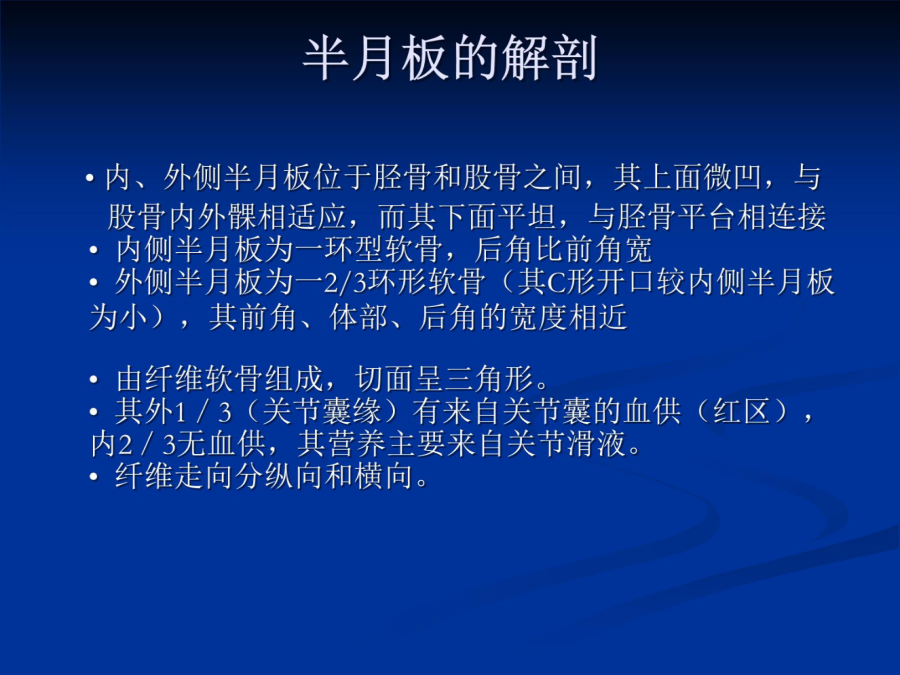 半月板的解剖

• 内、外侧半月板位于胫骨和股骨之间，其上面微凹，与股骨内外髁相适应，而其下面平坦，与胫骨平台相连接
• 内侧半月板为一环型软骨，后角比前角宽
• 外侧半月板为一2/3环形软骨（其C形开口较内侧半月板为小），其前角、体部、后角的宽度相近

• 由纤维软骨组成，切面呈三角形。
• 其外1 / 3（关节囊缘）有来自关节囊的血供（红区），内2 / 3无血供，其营养主要来自关节滑液。
• 纤维走向分纵向和横向。